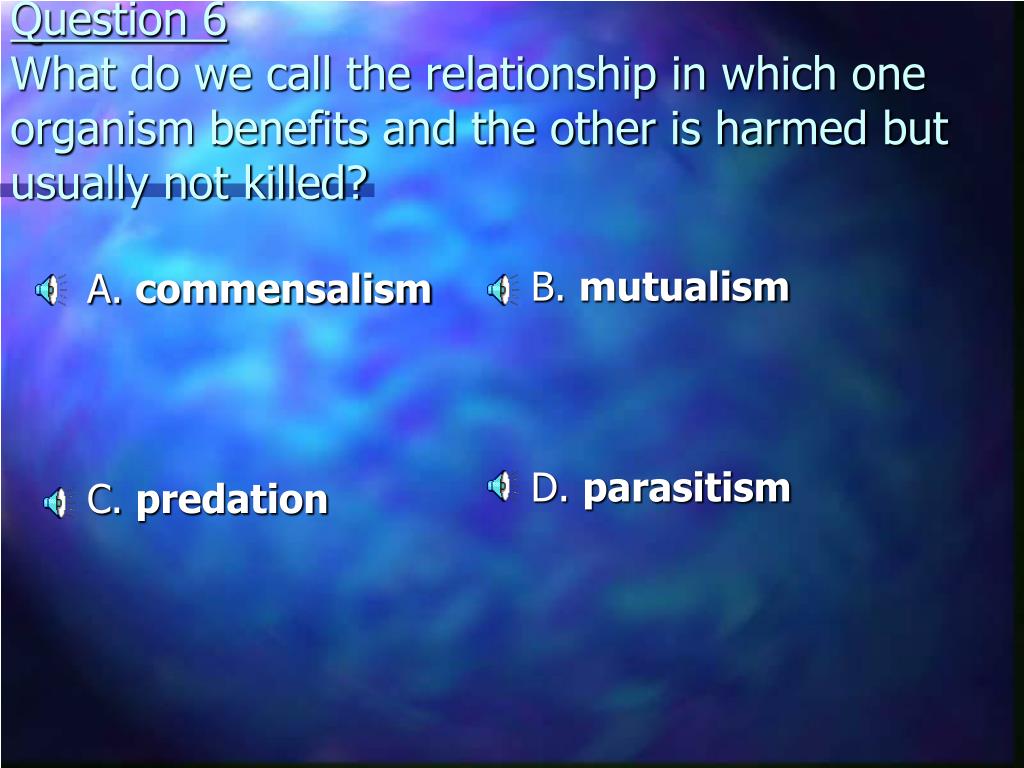 Question 6
What do we call the relationship in which one organism benefits and the other is harmed but usually not killed?

A. commensalism

B. mutualism

C. predation

D. parasitism